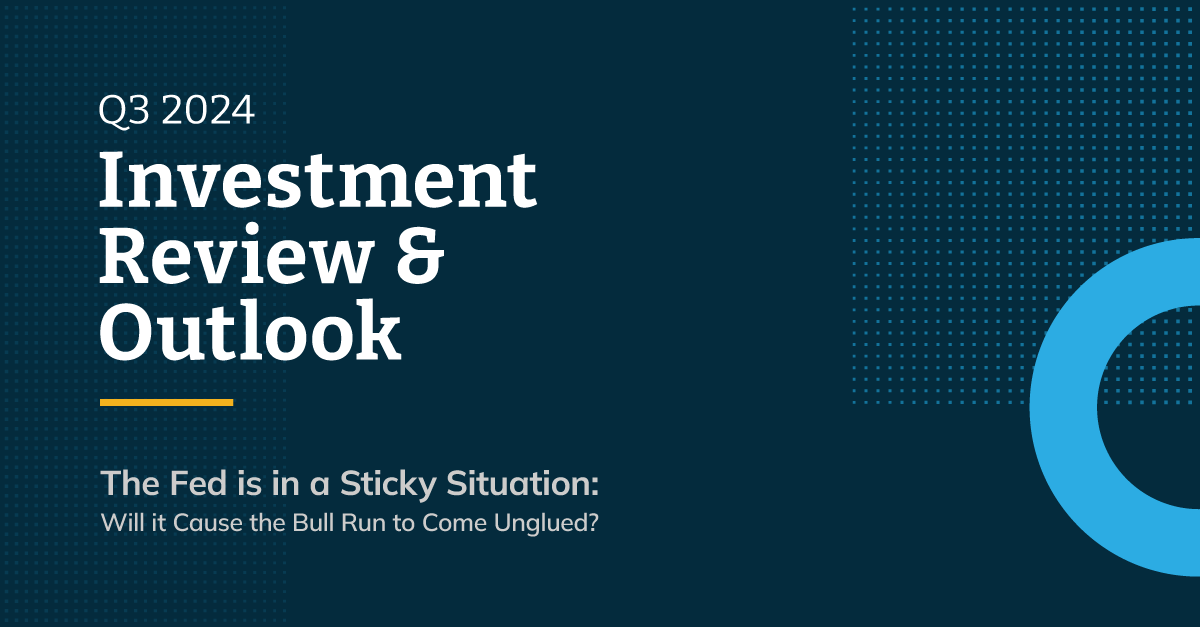 Q3 2024

Investment Review & Outlook

The Fed is in a Sticky Situation:
Will it Cause the Bull Run to Come Unglued?